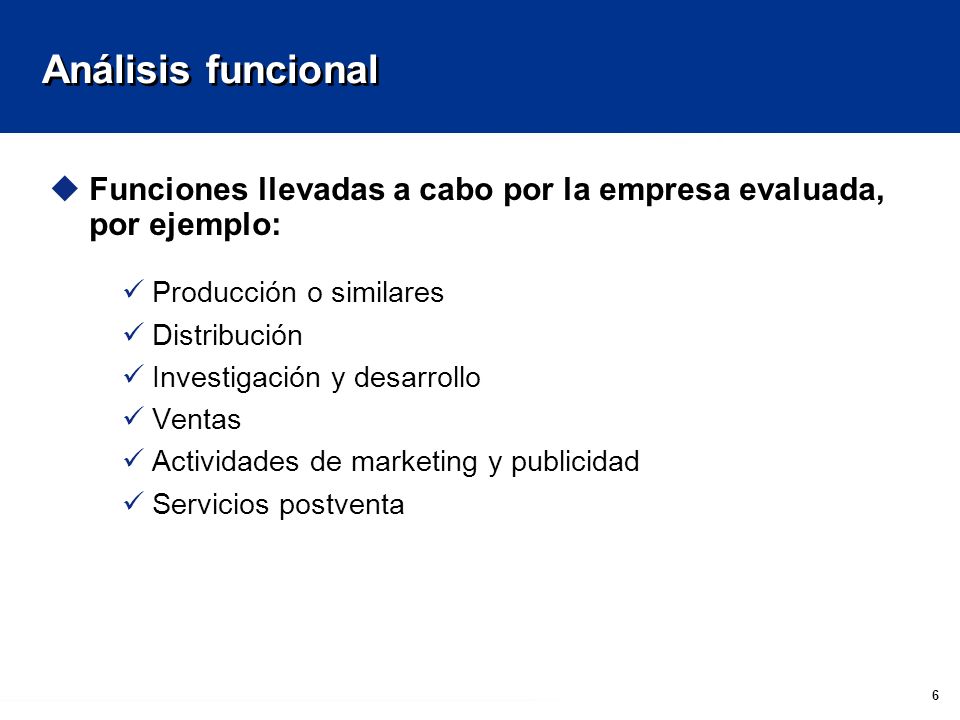 Análisis funcional

◆ Funciones llevadas a cabo por la empresa evaluada, por ejemplo:

✓ Producción o similares
✓ Distribución
✓ Investigación y desarrollo
✓ Ventas
✓ Actividades de marketing y publicidad
✓ Servicios postventa

6